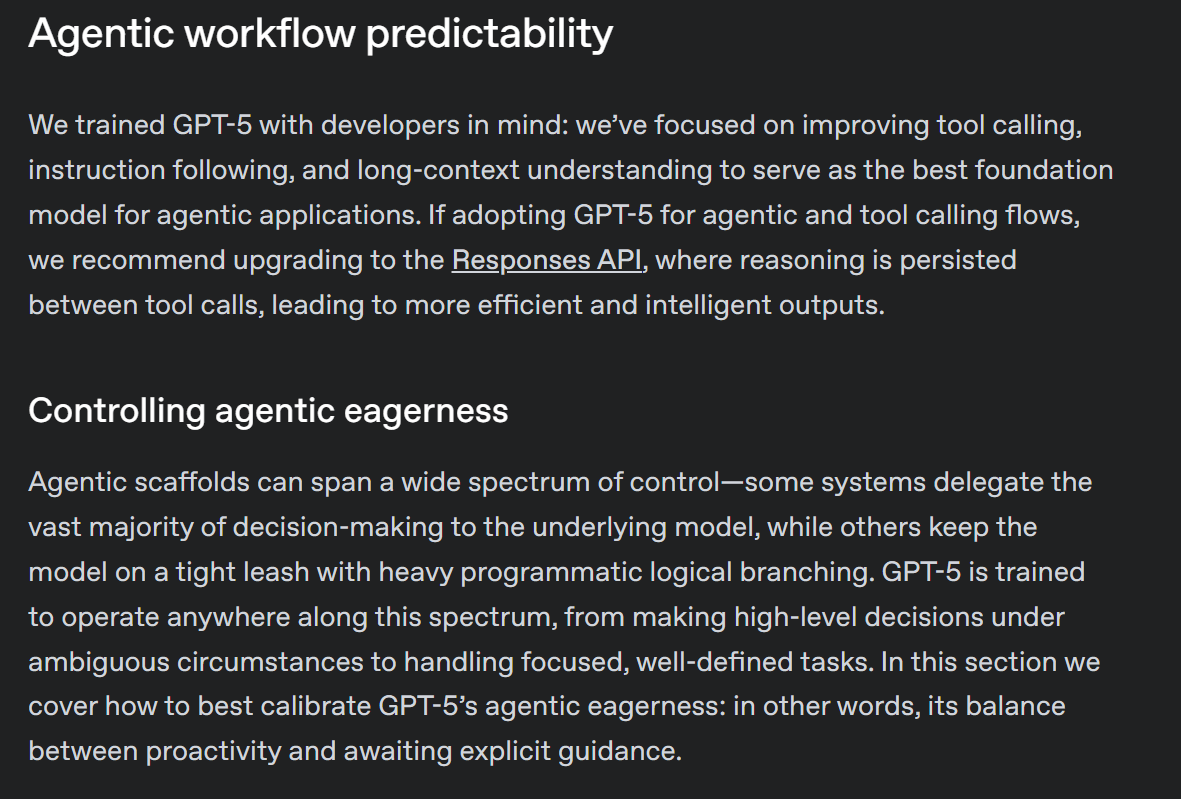 Agentic workflow predictability

We trained GPT-5 with developers in mind: we've focused on improving tool calling, instruction following, and long-context understanding to serve as the best foundation model for agentic applications. If adopting GPT-5 for agentic and tool calling flows, we recommend upgrading to the Responses API, where reasoning is persisted between tool calls, leading to more efficient and intelligent outputs.

Controlling agentic eagerness

Agentic scaffolds can span a wide spectrum of control—some systems delegate the vast majority of decision-making to the underlying model, while others keep the model on a tight leash with heavy programmatic logical branching. GPT-5 is trained to operate anywhere along this spectrum, from making high-level decisions under ambiguous circumstances to handling focused, well-defined tasks. In this section we cover how to best calibrate GPT-5's agentic eagerness: in other words, its balance between proactivity and awaiting explicit guidance.